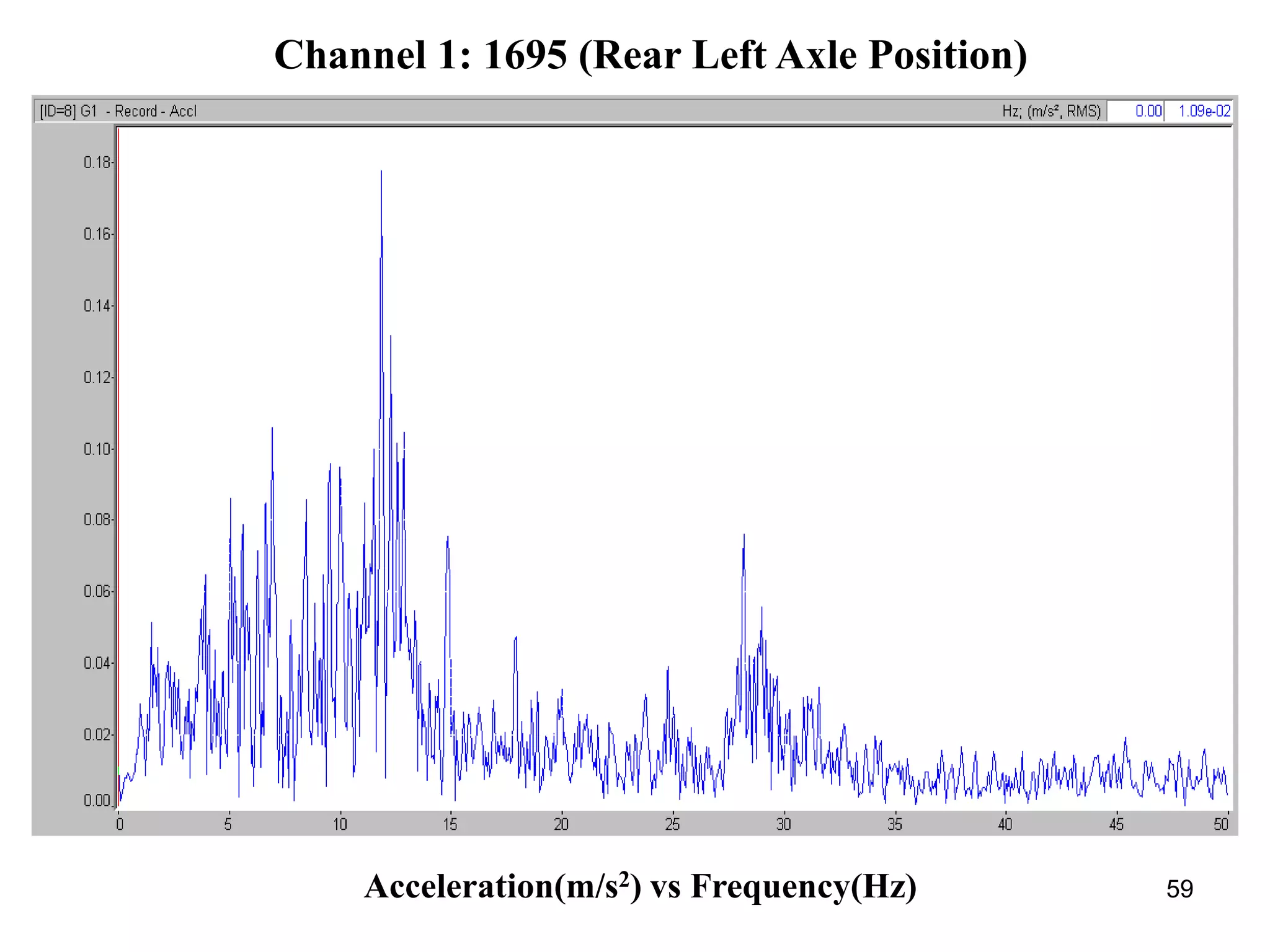 Channel 1: 1695 (Rear Left Axle Position)

[ID=8] G1 - Record - Accl

Hz; (m/s², RMS) 0.00 1.09e-02

0.18
0.16
0.14
0.12
0.10
0.08
0.06
0.04
0.02
0.00

0
5
10
15
20
25
30
35
40
45
50

Acceleration(m/s$^2$) vs Frequency(Hz)

59